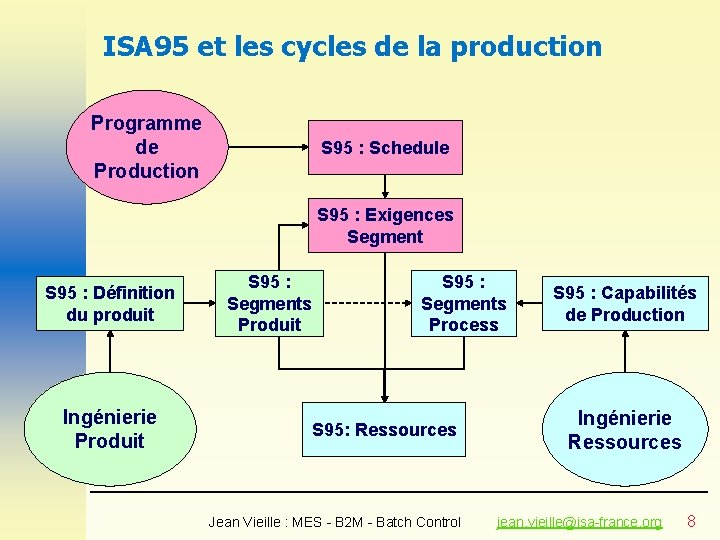 ISA95 et les cycles de la production

Programme de Production

S95 : Schedule

S95 : Exigences Segment

S95 : Définition du produit

S95 : Segments Produit

S95 : Segments Process

S95 : Capabilités de Production

Ingénierie Produit

S95: Ressources

Ingénierie Ressources

Jean Vieille : MES - B2M - Batch Control jean.vieille@isa-france.org 8